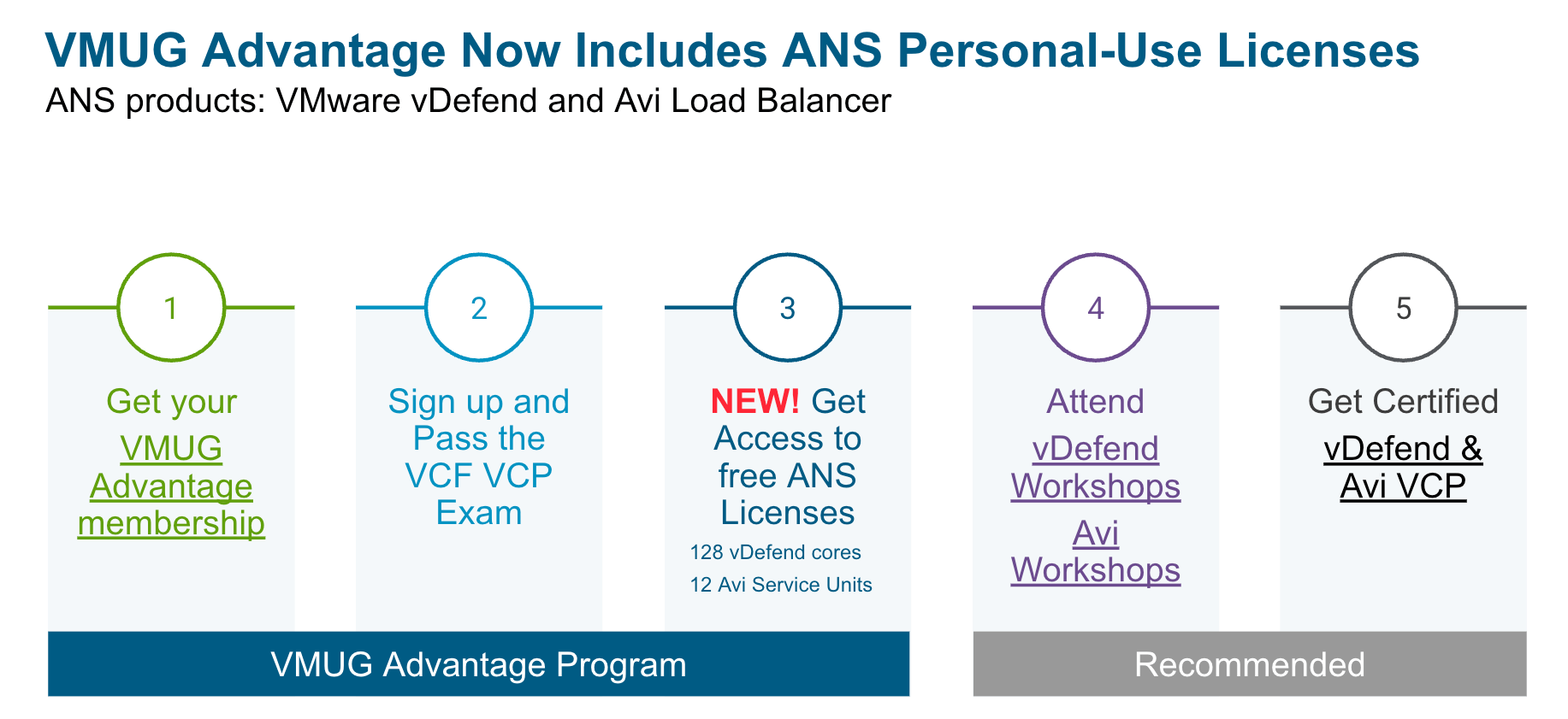 VMUG Advantage Now Includes ANS Personal-Use Licenses
ANS products: VMware vDefend and Avi Load Balancer

1
Get your
VMUG Advantage membership

2
Sign up and Pass the VCF VCP Exam

3
NEW! Get Access to free ANS Licenses
128 vDefend cores
12 Avi Service Units

4
Attend
vDefend Workshops
Avi Workshops

5
Get Certified
vDefend & Avi VCP

VMUG Advantage Program

Recommended